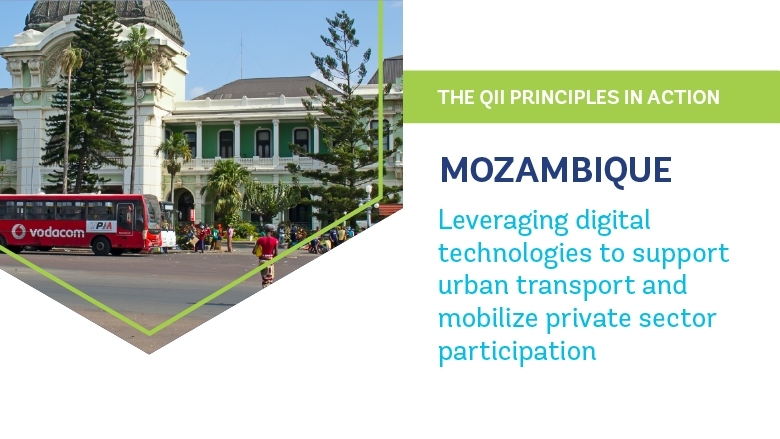 vodacom

PIA

THE QII PRINCIPLES IN ACTION

MOZAMBIQUE

Leveraging digital technologies to support urban transport and mobilize private sector participation